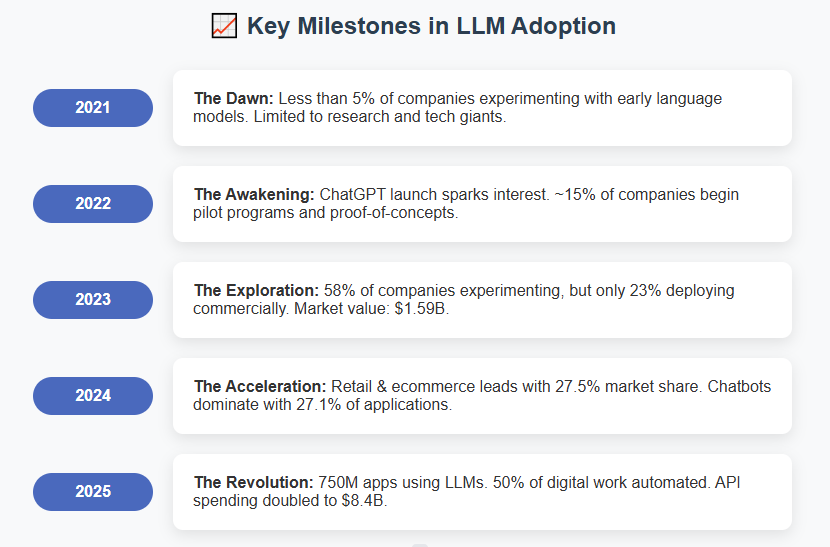 📈 Key Milestones in LLM Adoption

2021

The Dawn: Less than 5% of companies experimenting with early language models. Limited to research and tech giants.

2022

The Awakening: ChatGPT launch sparks interest. ~15% of companies begin pilot programs and proof-of-concepts.

2023

The Exploration: 58% of companies experimenting, but only 23% deploying commercially. Market value: \$1.59B.

2024

The Acceleration: Retail & ecommerce leads with 27.5% market share. Chatbots dominate with 27.1% of applications.

2025

The Revolution: 750M apps using LLMs. 50% of digital work automated. API spending doubled to \$8.4B.